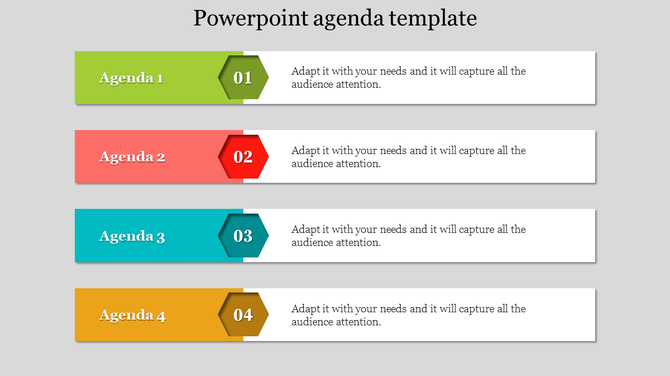 Powerpoint agenda template

Agenda 1
01
Adapt it with your needs and it will capture all the audience attention.

Agenda 2
02
Adapt it with your needs and it will capture all the audience attention.

Agenda 3
03
Adapt it with your needs and it will capture all the audience attention.

Agenda 4
04
Adapt it with your needs and it will capture all the audience attention.